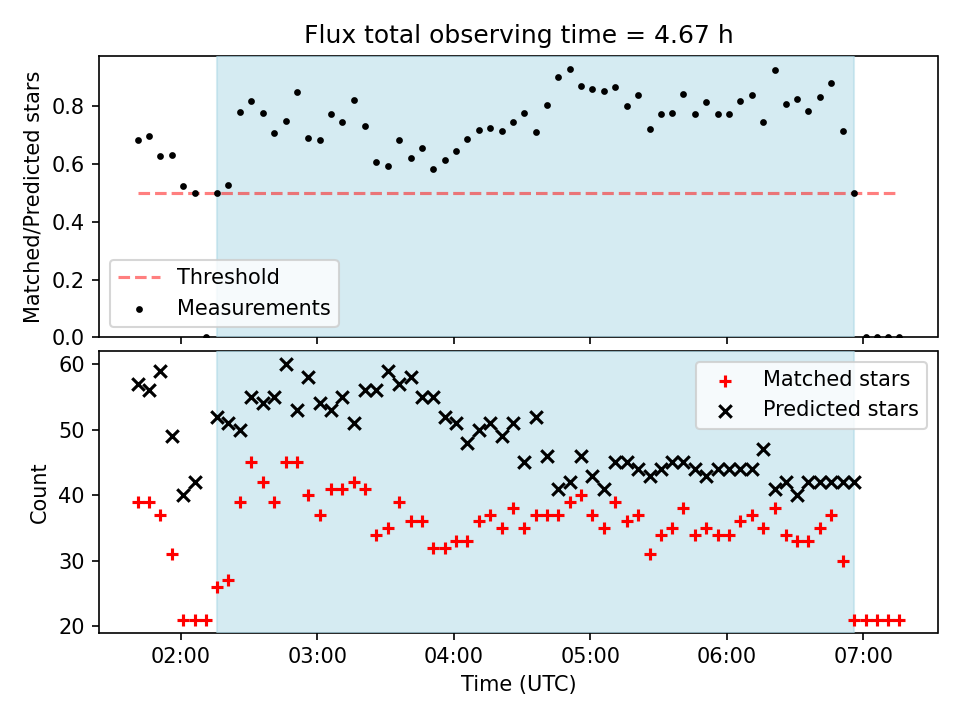 Flux total observing time = 4.67 h

Matched/Predicted stars
0.8
0.6
0.4
0.2
0.0

Threshold
Measurements

Count
60
50
40
30
20

Matched stars
Predicted stars

02:00
03:00
04:00
05:00
06:00
07:00
Time (UTC)